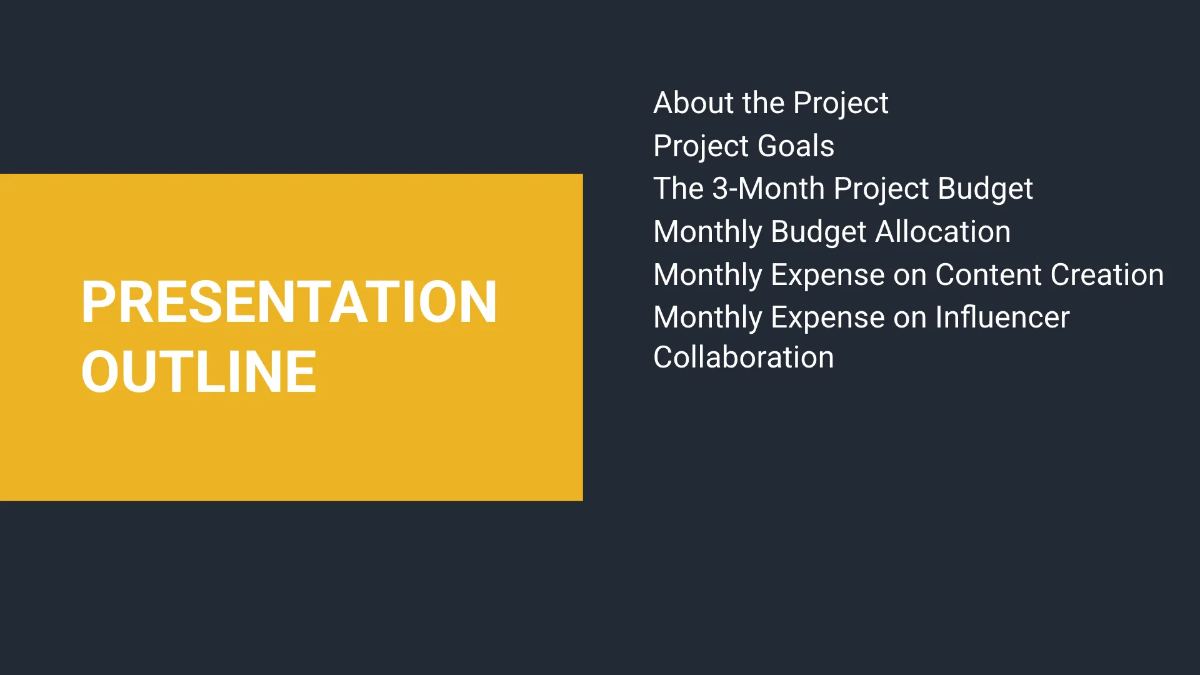 PRESENTATION OUTLINE

About the Project
Project Goals
The 3-Month Project Budget
Monthly Budget Allocation
Monthly Expense on Content Creation
Monthly Expense on Influencer Collaboration